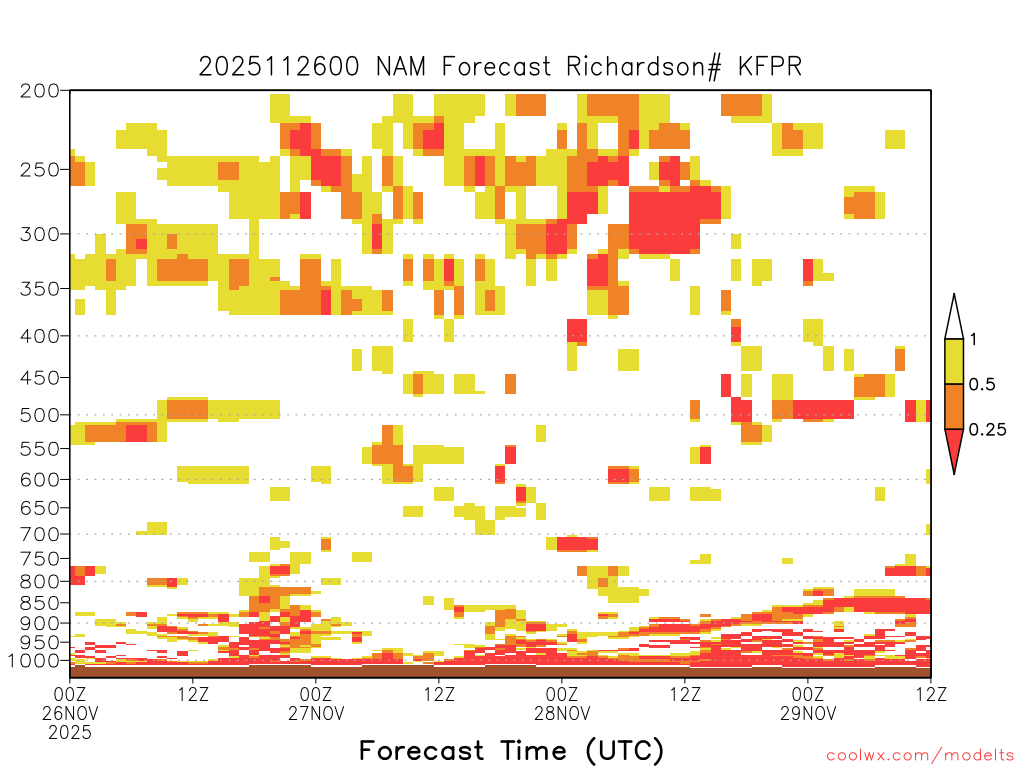 2025112600 NAM Forecast Richardson# KFPR

200
250
300
350
400
450
500
550
600
650
700
750
800
850
900
950
1000

1
0.5
0.25

00Z 26NOV 2025
12Z
00Z 27NOV
12Z
00Z 28NOV
12Z
00Z 29NOV
12Z

Forecast Time (UTC)

coolwx.com/modelts